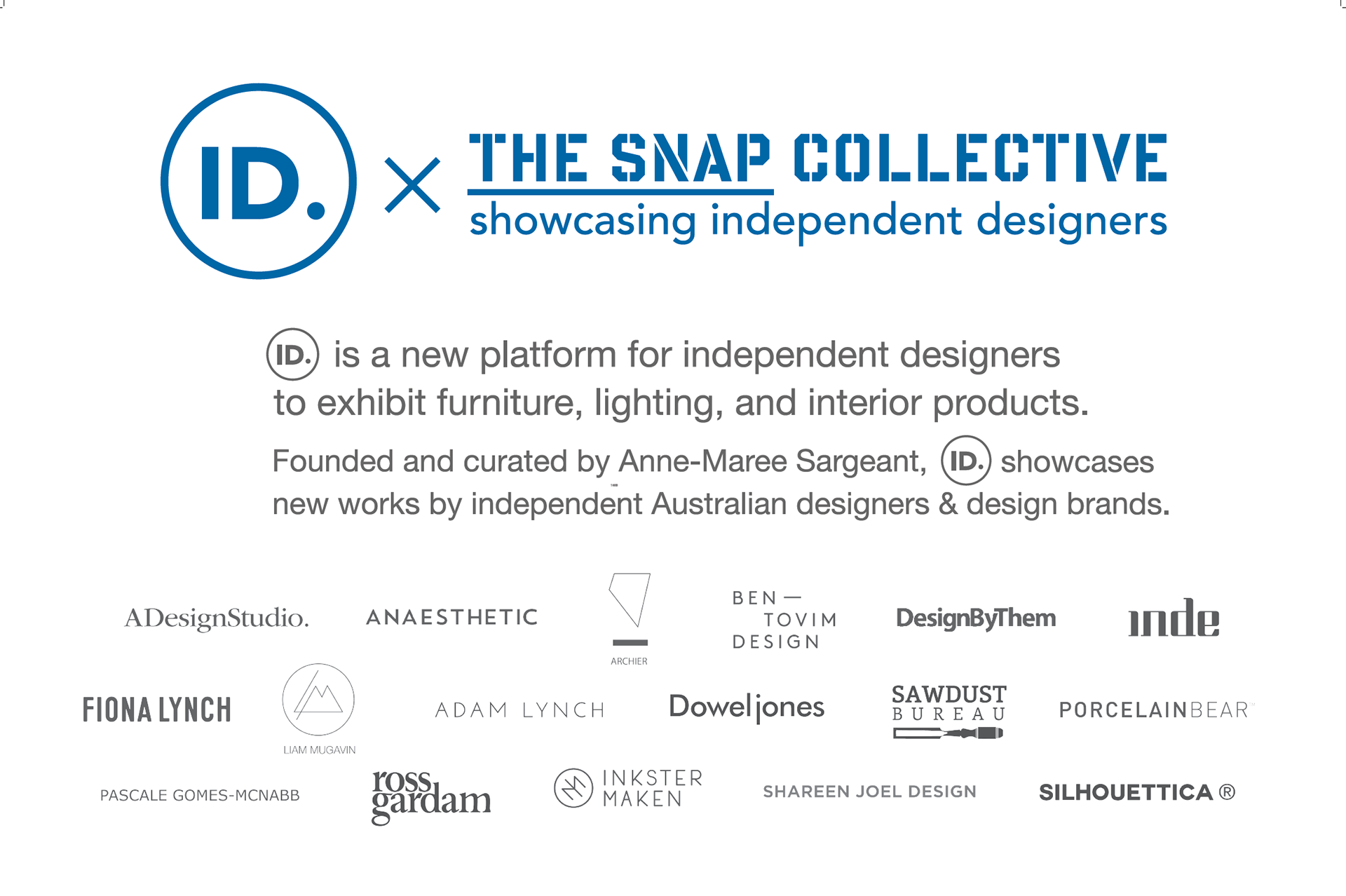 ID. × THE SNAP COLLECTIVE
showcasing independent designers

ID. is a new platform for independent designers to exhibit furniture, lighting, and interior products.

Founded and curated by Anne-Maree Sargeant, ID. showcases new works by independent Australian designers & design brands.

ADesignStudio.
ANAESTHETIC
ARCHIER
BEN — TOVIM DESIGN
DesignByThem
inde
FIONA LYNCH
LIAM MUGAVIN
ADAM LYNCH
Dowel Jones
SAWDUST BUREAU
PORCELAINBEAR
PASCALE GOMES-MCNABB
ross gardam
INKSTER MAKEN
SHAREEN JOEL DESIGN
SILHOUETTICA ®